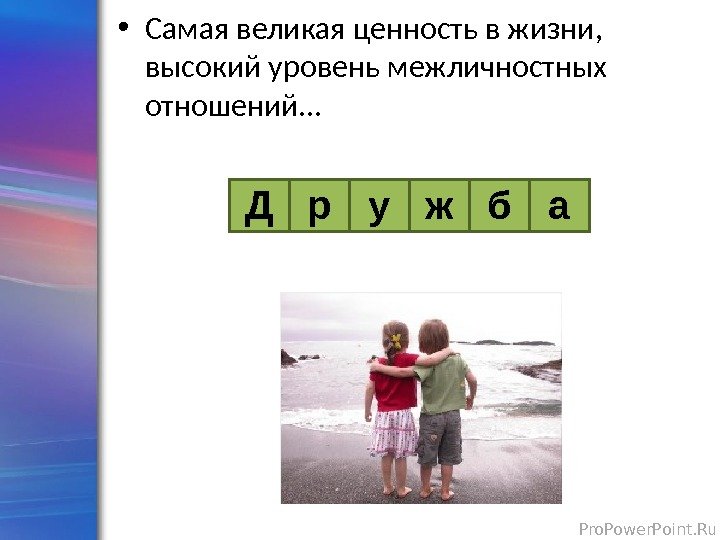 • Самая великая ценность в жизни, высокий уровень межличностных отношений…

| Д | р | у | ж | б | а |
|---|---|---|---|---|---|

ProPowerPoint.Ru